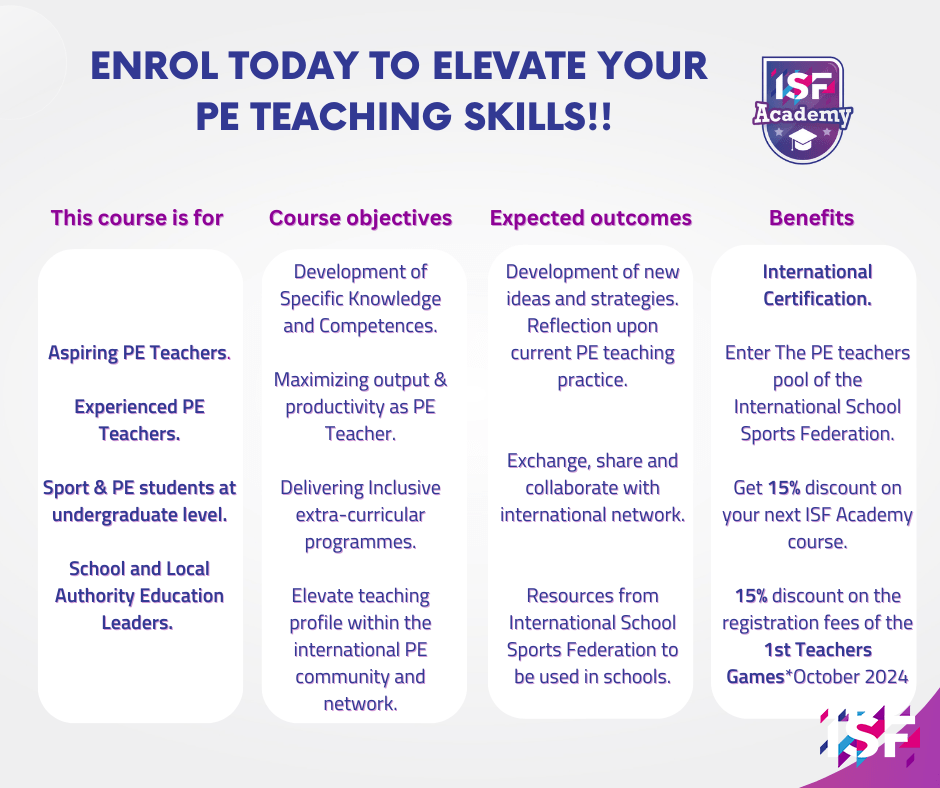 ENROL TODAY TO ELEVATE YOUR PE TEACHING SKILLS!!

ISF Academy

This course is for

Aspiring PE Teachers.

Experienced PE Teachers.

Sport & PE students at undergraduate level.

School and Local Authority Education Leaders.

Course objectives

Development of Specific Knowledge and Competences.

Maximizing output & productivity as PE Teacher.

Delivering Inclusive extra-curricular programmes.

Elevate teaching profile within the international PE community and network.

Expected outcomes

Development of new ideas and strategies. Reflection upon current PE teaching practice.

Exchange, share and collaborate with international network.

Resources from International School Sports Federation to be used in schools.

Benefits

International Certification.

Enter The PE teachers pool of the International School Sports Federation.

Get 15% discount on your next ISF Academy course.

15% discount on the registration fees of the 1st Teachers Games*October 2024

ISF